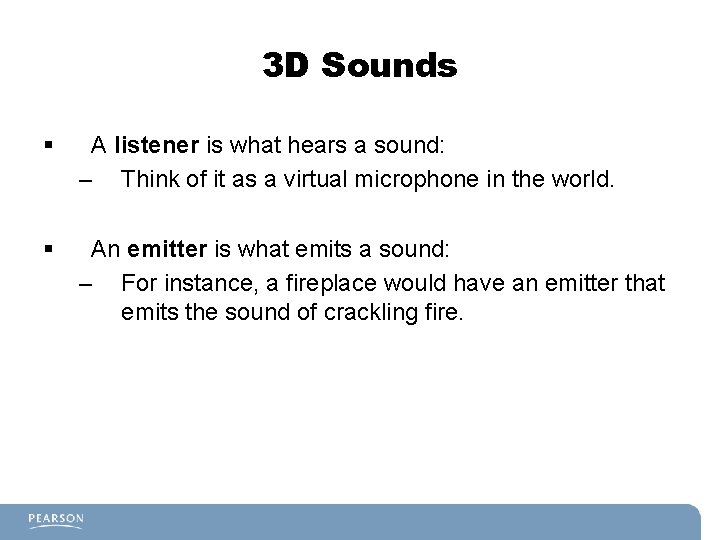 3D Sounds

▪ A listener is what hears a sound:
– Think of it as a virtual microphone in the world.

▪ An emitter is what emits a sound:
– For instance, a fireplace would have an emitter that emits the sound of crackling fire.

PEARSON